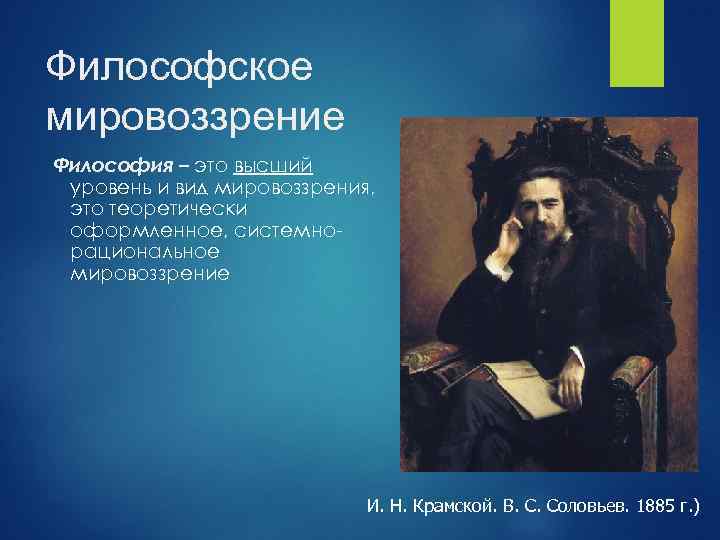 Философское мировоззрение

Философия – это высший уровень и вид мировоззрения, это теоретически оформленное, системно-рациональное мировоззрение

И. Н. Крамской. В. С. Соловьев. 1885 г.)